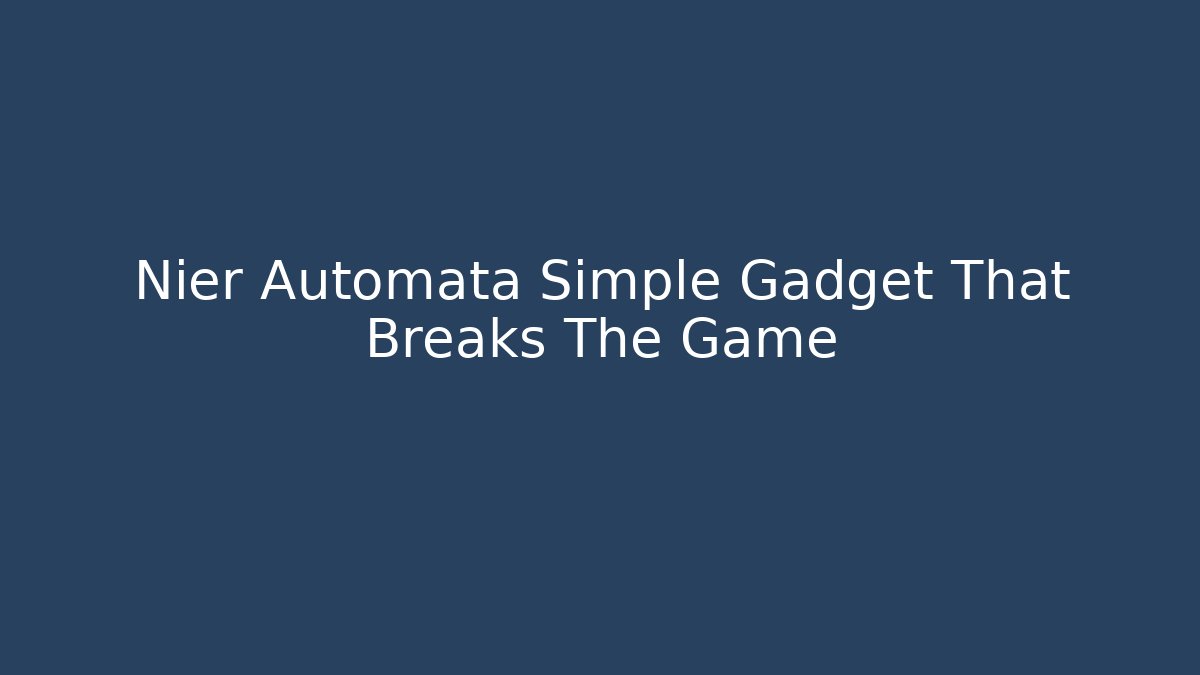 Nier Automata Simple Gadget That Breaks The Game